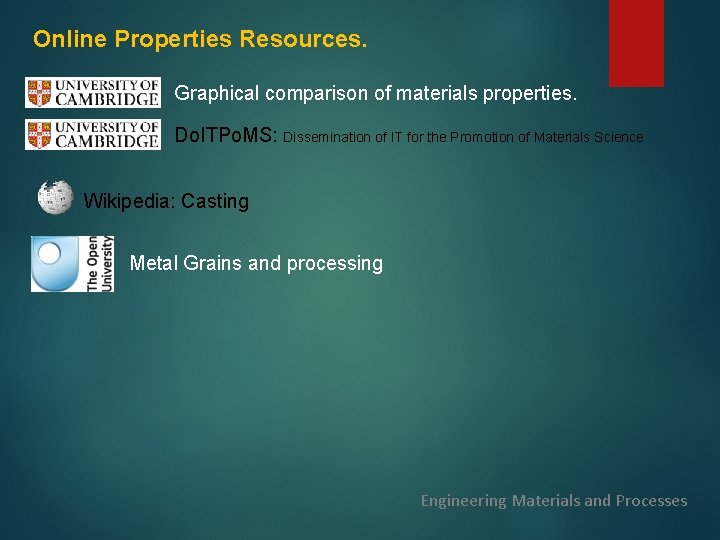 Online Properties Resources.

UNIVERSITY OF CAMBRIDGE Graphical comparison of materials properties.

UNIVERSITY OF CAMBRIDGE DoITPoMS: Dissemination of IT for the Promotion of Materials Science

Wikipedia: Casting

The Open University Metal Grains and processing

Engineering Materials and Processes